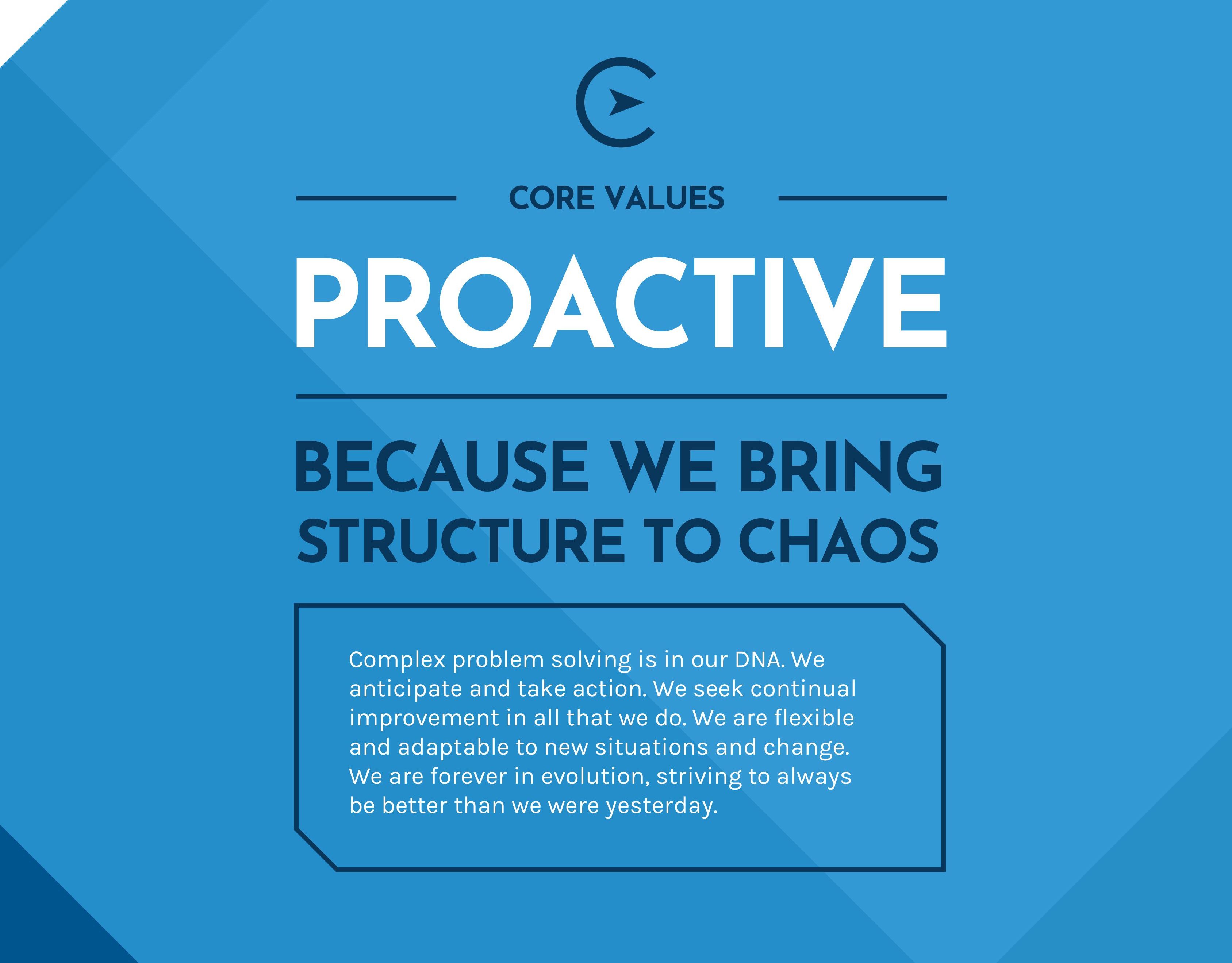 CORE VALUES

PROACTIVE

BECAUSE WE BRING STRUCTURE TO CHAOS

Complex problem solving is in our DNA. We anticipate and take action. We seek continual improvement in all that we do. We are flexible and adaptable to new situations and change. We are forever in evolution, striving to always be better than we were yesterday.